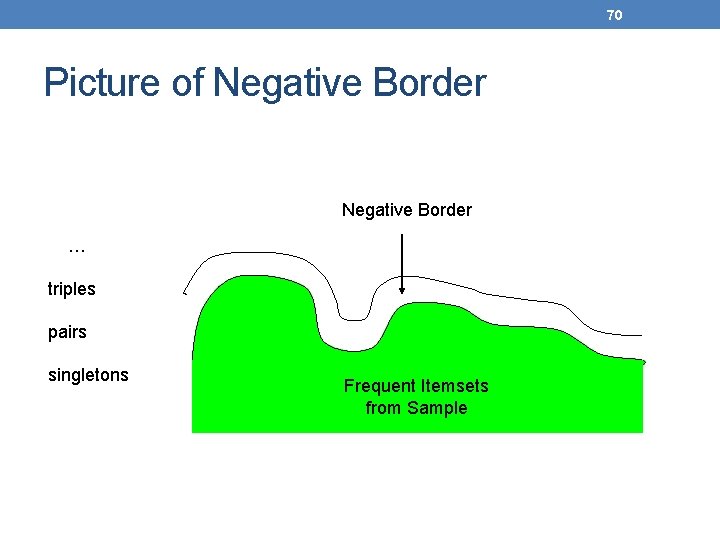 70

Picture of Negative Border

Negative Border

…

triples

pairs

singletons

Frequent Itemsets from Sample